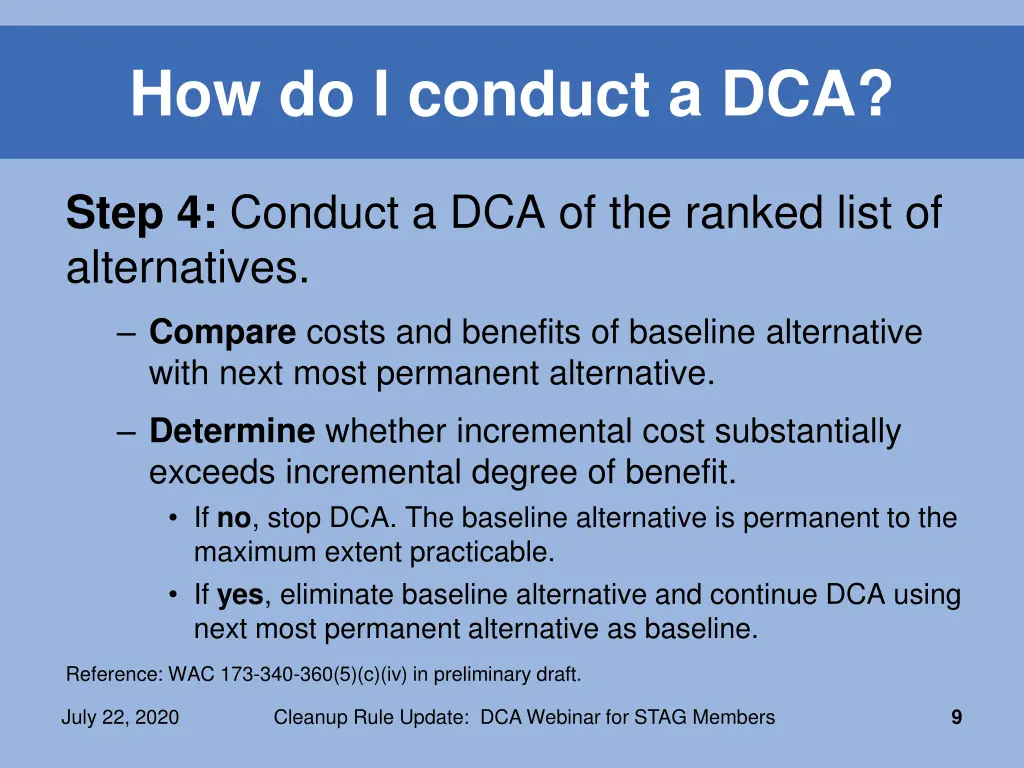 How do I conduct a DCA?

Step 4: Conduct a DCA of the ranked list of alternatives.

– Compare costs and benefits of baseline alternative with next most permanent alternative.

– Determine whether incremental cost substantially exceeds incremental degree of benefit.

• If no, stop DCA. The baseline alternative is permanent to the maximum extent practicable.

• If yes, eliminate baseline alternative and continue DCA using next most permanent alternative as baseline.

Reference: WAC 173-340-360(5)(c)(iv) in preliminary draft.

July 22, 2020 Cleanup Rule Update: DCA Webinar for STAG Members 9